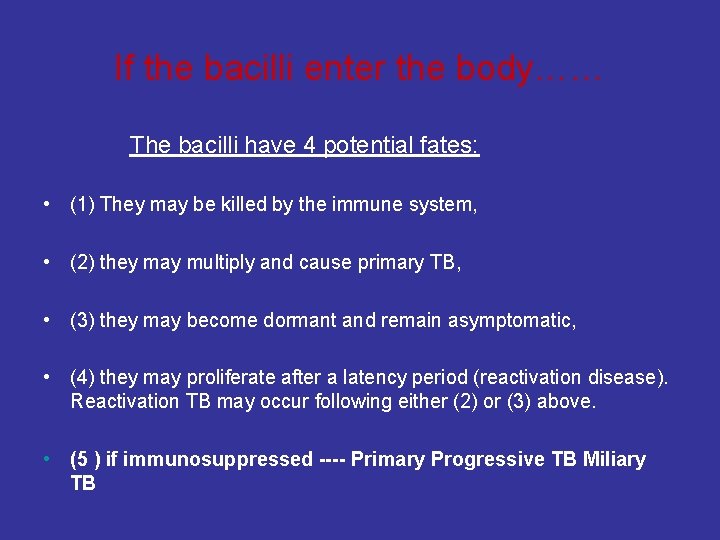 If the bacilli enter the body……

The bacilli have 4 potential fates:

• (1) They may be killed by the immune system,

• (2) they may multiply and cause primary TB,

• (3) they may become dormant and remain asymptomatic,

• (4) they may proliferate after a latency period (reactivation disease). Reactivation TB may occur following either (2) or (3) above.

• (5 ) if immunosuppressed ---- Primary Progressive TB Miliary TB